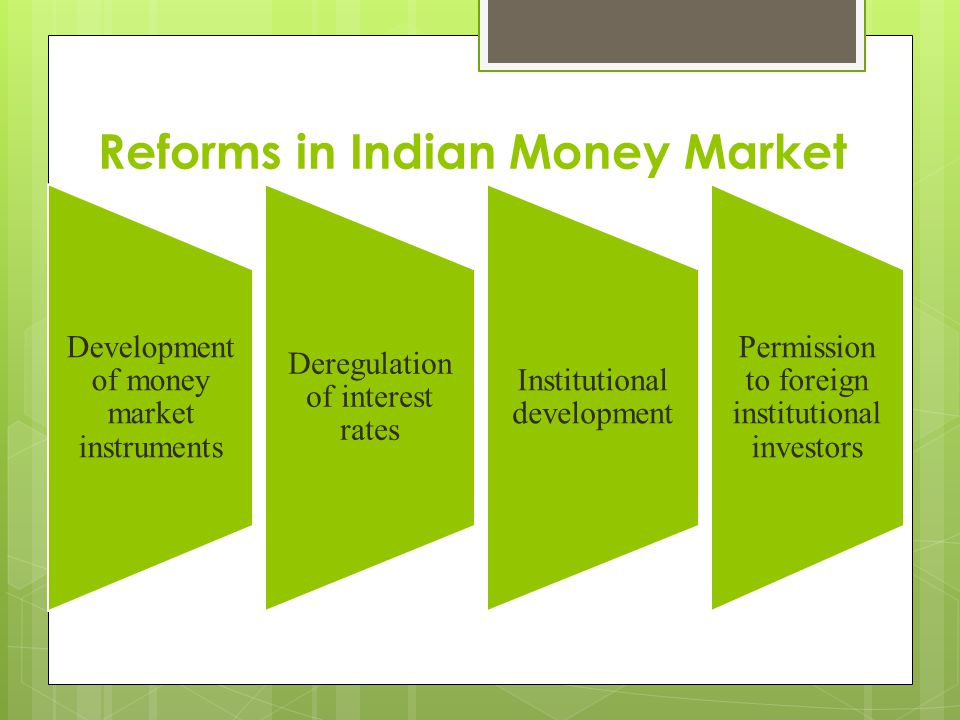 Reforms in Indian Money Market

Development of money market instruments

Deregulation of interest rates

Institutional development

Permission to foreign institutional investors